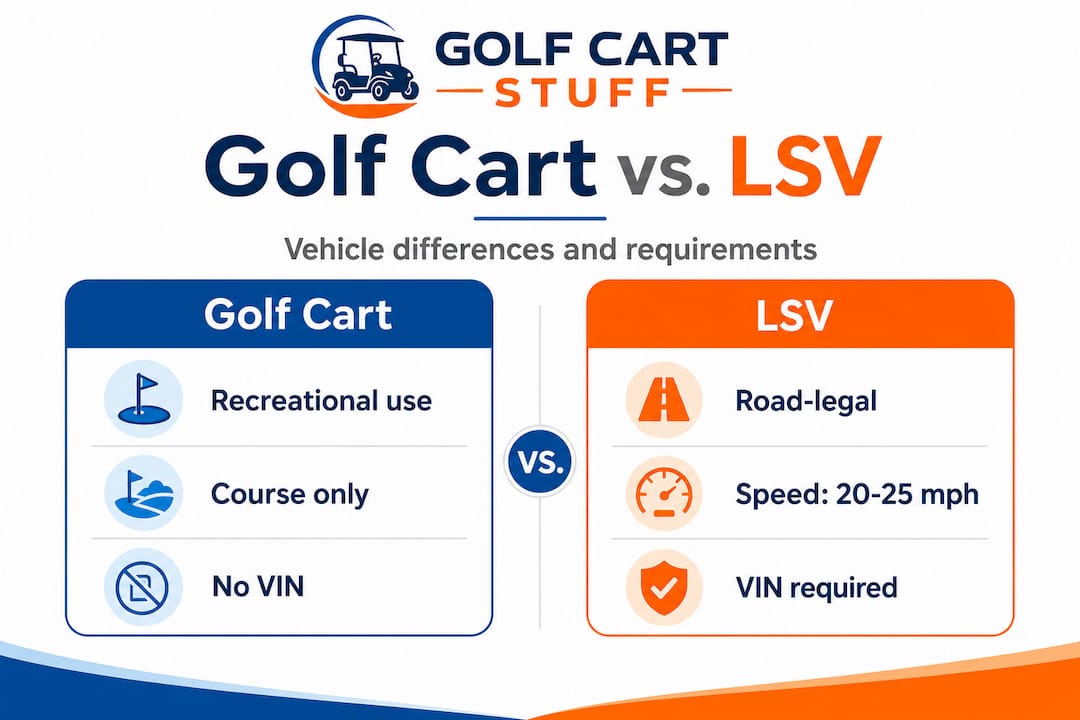 GOLF CART
STUFF

Golf Cart vs. LSV

Vehicle differences and requirements

Golf Cart

Recreational use

Course only

No VIN

VS.

LSV

Road-legal

Speed: 20-25 mph

VIN required